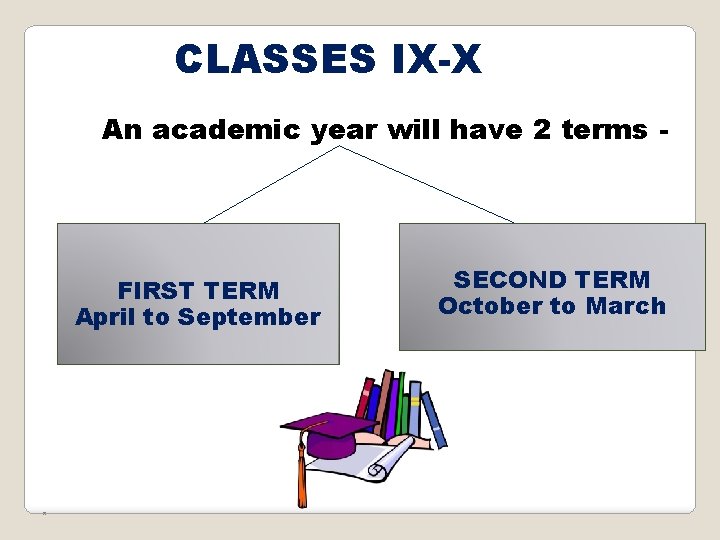 CLASSES IX-X

An academic year will have 2 terms -

FIRST TERM
April to September

SECOND TERM
October to March